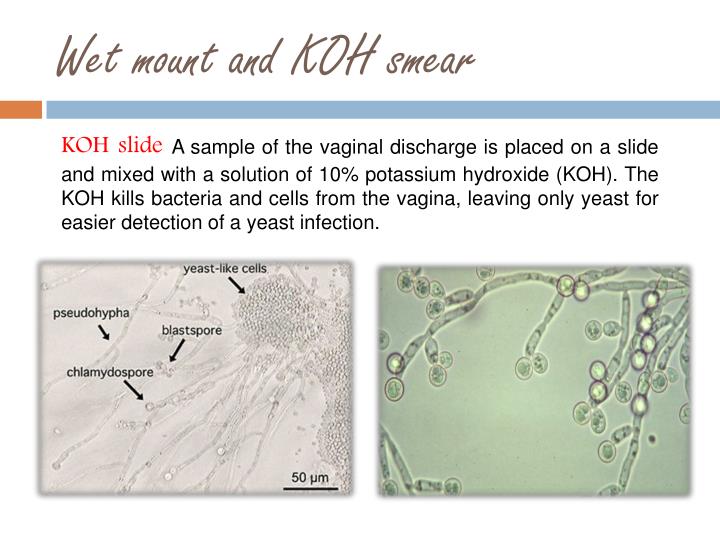 Wet mount and KOH smear

KOH slide A sample of the vaginal discharge is placed on a slide and mixed with a solution of 10% potassium hydroxide (KOH). The KOH kills bacteria and cells from the vagina, leaving only yeast for easier detection of a yeast infection.

yeast-like cells
pseudohypha
blastspore
chlamydospore
50 µm